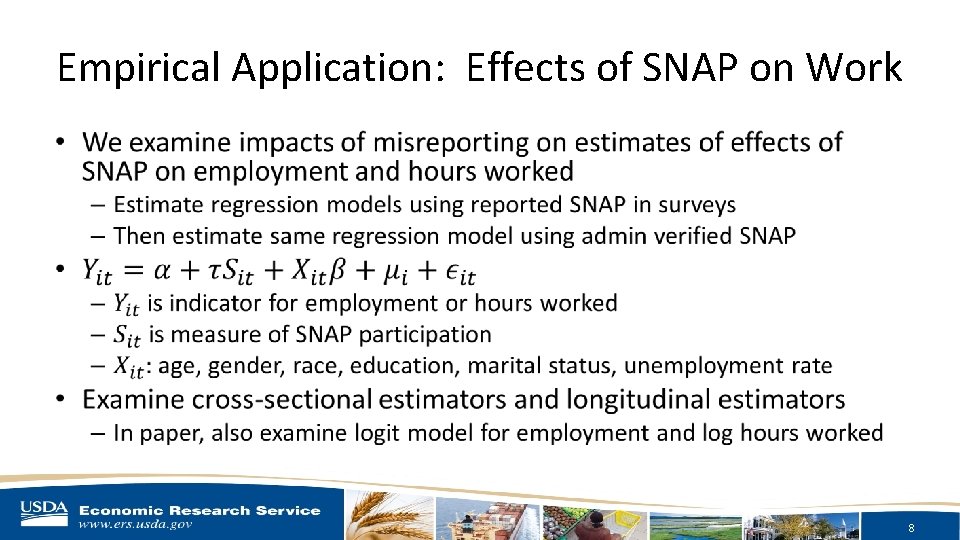 Empirical Application: Effects of SNAP on Work

• We examine impacts of misreporting on estimates of effects of SNAP on employment and hours worked
– Estimate regression models using reported SNAP in surveys
– Then estimate same regression model using admin verified SNAP

• $Y_{it} = \alpha + \tau S_{it} + X_{it}\beta + \mu_i + \epsilon_{it}$
– $Y_{it}$ is indicator for employment or hours worked
– $S_{it}$ is measure of SNAP participation
– $X_{it}$: age, gender, race, education, marital status, unemployment rate

• Examine cross-sectional estimators and longitudinal estimators
– In paper, also examine logit model for employment and log hours worked

USDA Economic Research Service
www.ers.usda.gov

8